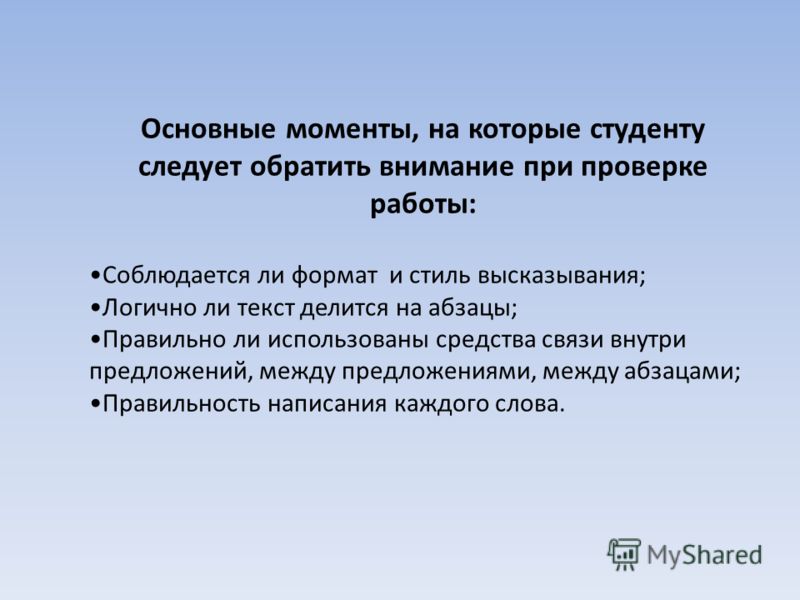 Основные моменты, на которые студенту следует обратить внимание при проверке работы:

•Соблюдается ли формат и стиль высказывания;
•Логично ли текст делится на абзацы;
•Правильно ли использованы средства связи внутри предложений, между предложениями, между абзацами;
•Правильность написания каждого слова.

MyShared